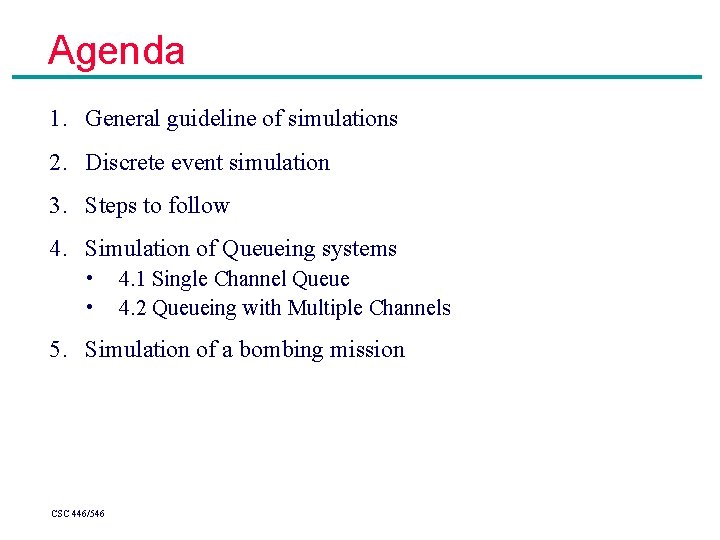 Agenda

1. General guideline of simulations
2. Discrete event simulation
3. Steps to follow
4. Simulation of Queueing systems
   • 4.1 Single Channel Queue
   • 4.2 Queueing with Multiple Channels
5. Simulation of a bombing mission

CSC 446/546